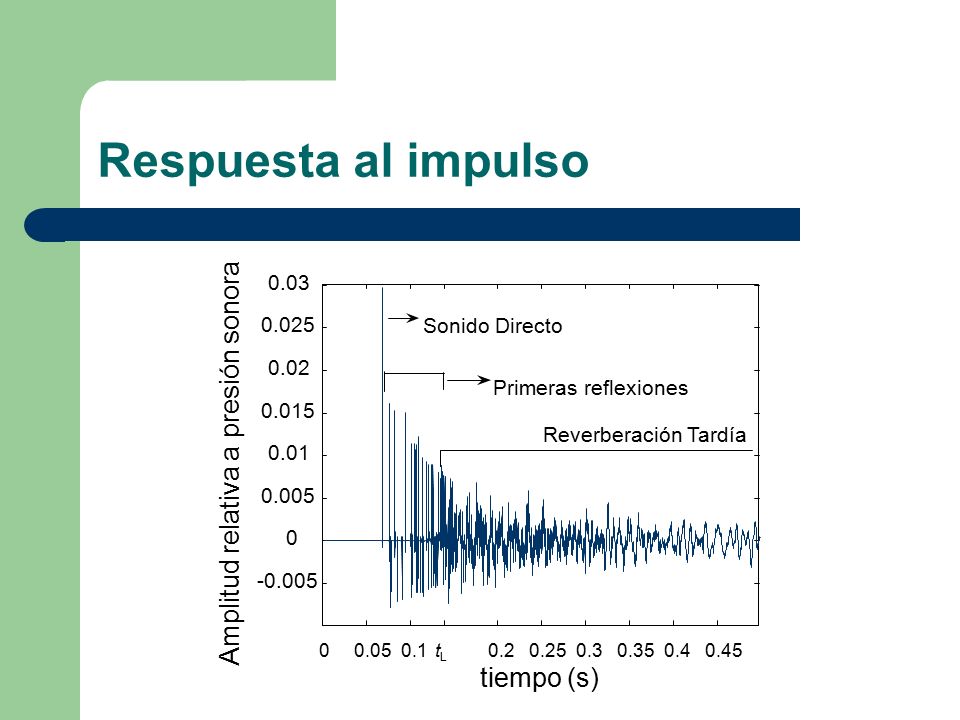 Respuesta al impulso

Amplitud relativa a presión sonora

0.03
0.025
0.02
0.015
0.01
0.005
0
-0.005

Sonido Directo
Primeras reflexiones
Reverberación Tardía

0 0.05 0.1 $t_L$ 0.2 0.25 0.3 0.35 0.4 0.45

tiempo (s)